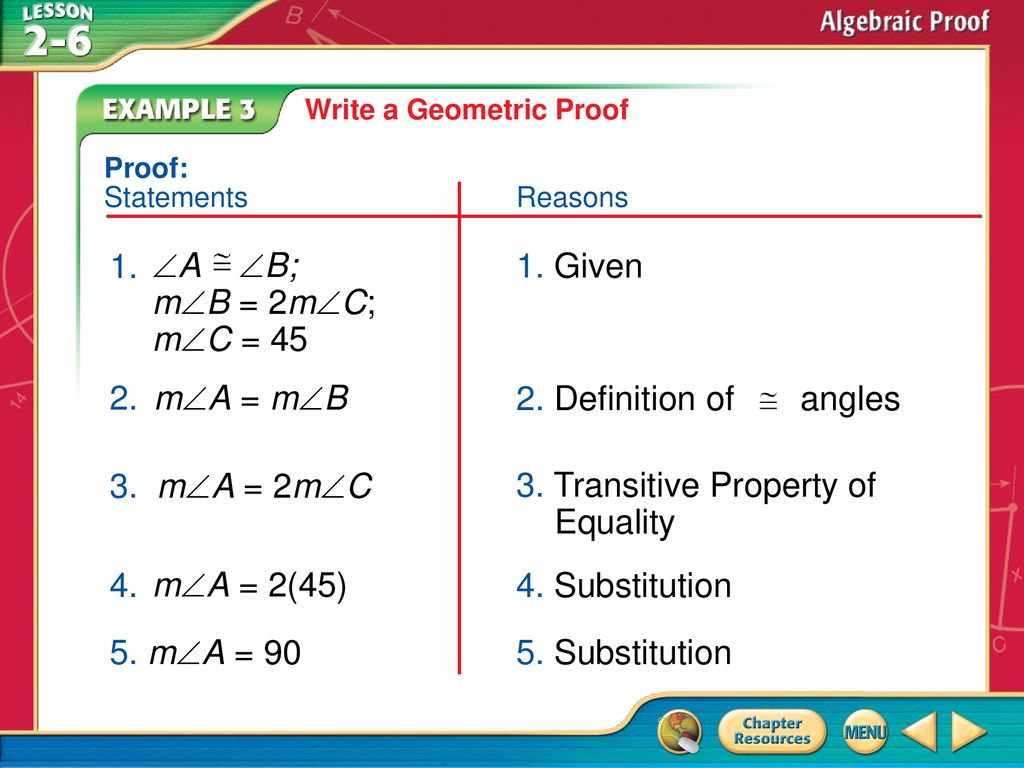 LESSON 2-6

Algebraic Proof

EXAMPLE 3 Write a Geometric Proof

Proof:

| Statements | Reasons |
|---|---|
| 1. $\angle A \cong \angle B$; $m\angle B = 2m\angle C$; $m\angle C = 45$ | 1. Given |
| 2. $m\angle A = m\angle B$ | 2. Definition of $\cong$ angles |
| 3. $m\angle A = 2m\angle C$ | 3. Transitive Property of Equality |
| 4. $m\angle A = 2(45)$ | 4. Substitution |
| 5. $m\angle A = 90$ | 5. Substitution |

Chapter Resources

MENU